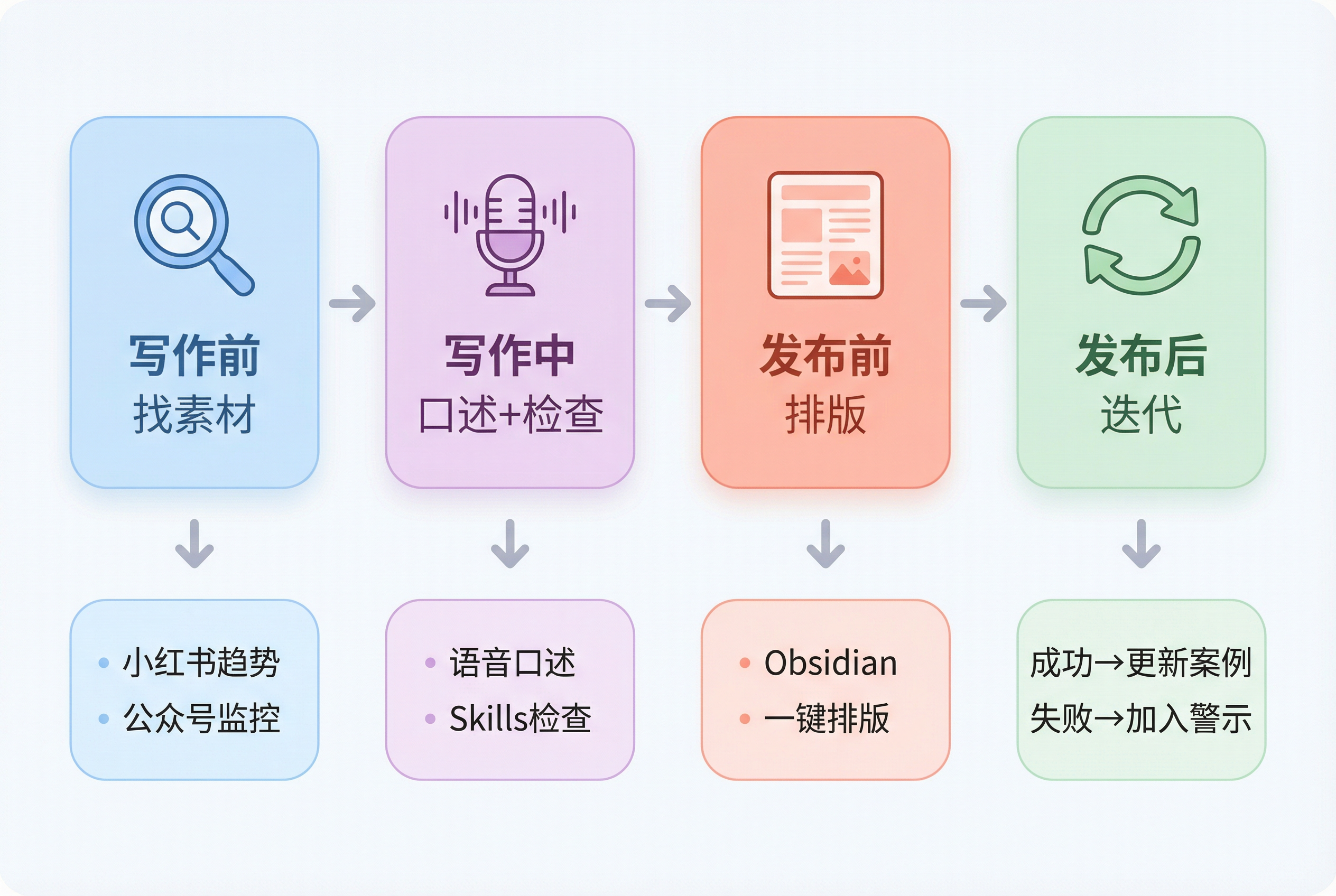 写作前
找素材

写作中
口述+检查

发布前
排版

发布后
迭代

• 小红书趋势
• 公众号监控

• 语音口述
• Skills检查

• Obsidian
• 一键排版

成功→更新案例
失败→加入警示